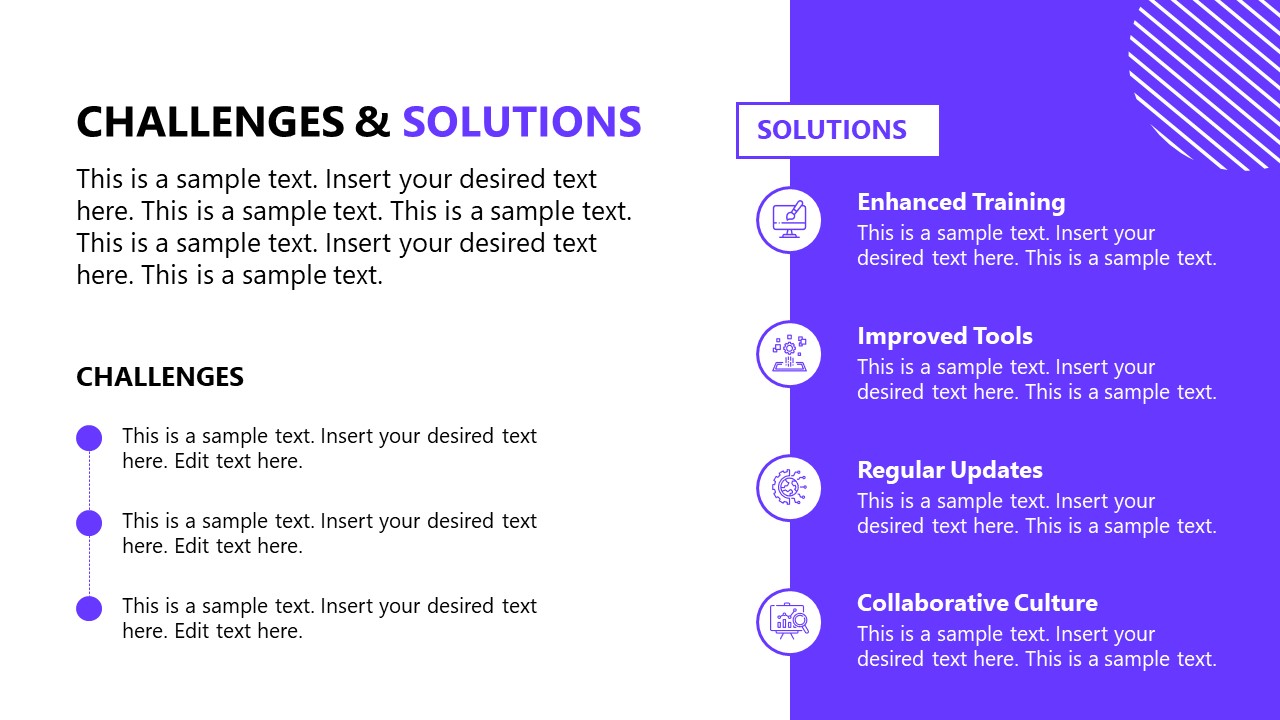 CHALLENGES & SOLUTIONS

This is a sample text. Insert your desired text here. This is a sample text. This is a sample text. This is a sample text. Insert your desired text here. This is a sample text.

CHALLENGES

This is a sample text. Insert your desired text here. Edit text here.

This is a sample text. Insert your desired text here. Edit text here.

This is a sample text. Insert your desired text here. Edit text here.

SOLUTIONS

Enhanced Training
This is a sample text. Insert your desired text here. This is a sample text.

Improved Tools
This is a sample text. Insert your desired text here. This is a sample text.

Regular Updates
This is a sample text. Insert your desired text here. This is a sample text.

Collaborative Culture
This is a sample text. Insert your desired text here. This is a sample text.